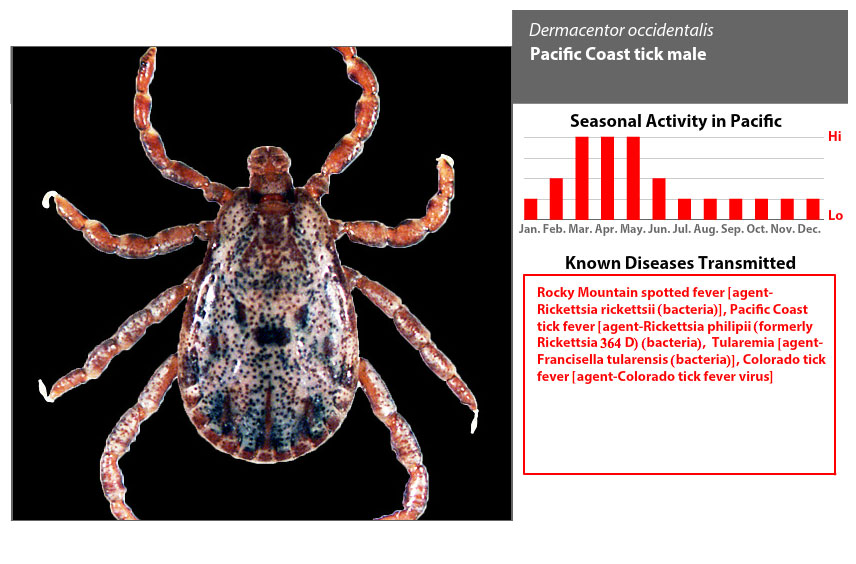 Dermacentor occidentalis
Pacific Coast tick male

Seasonal Activity in Pacific

Hi

Lo

Jan. Feb. Mar. Apr. May. Jun. Jul. Aug. Sep. Oct. Nov. Dec.

Known Diseases Transmitted

Rocky Mountain spotted fever [agent-Rickettsia rickettsii (bacteria)], Pacific Coast tick fever [agent-Rickettsia philipii (formerly Rickettsia 364 D) (bacteria), Tularemia [agent-Francisella tularensis (bacteria)], Colorado tick fever [agent-Colorado tick fever virus]